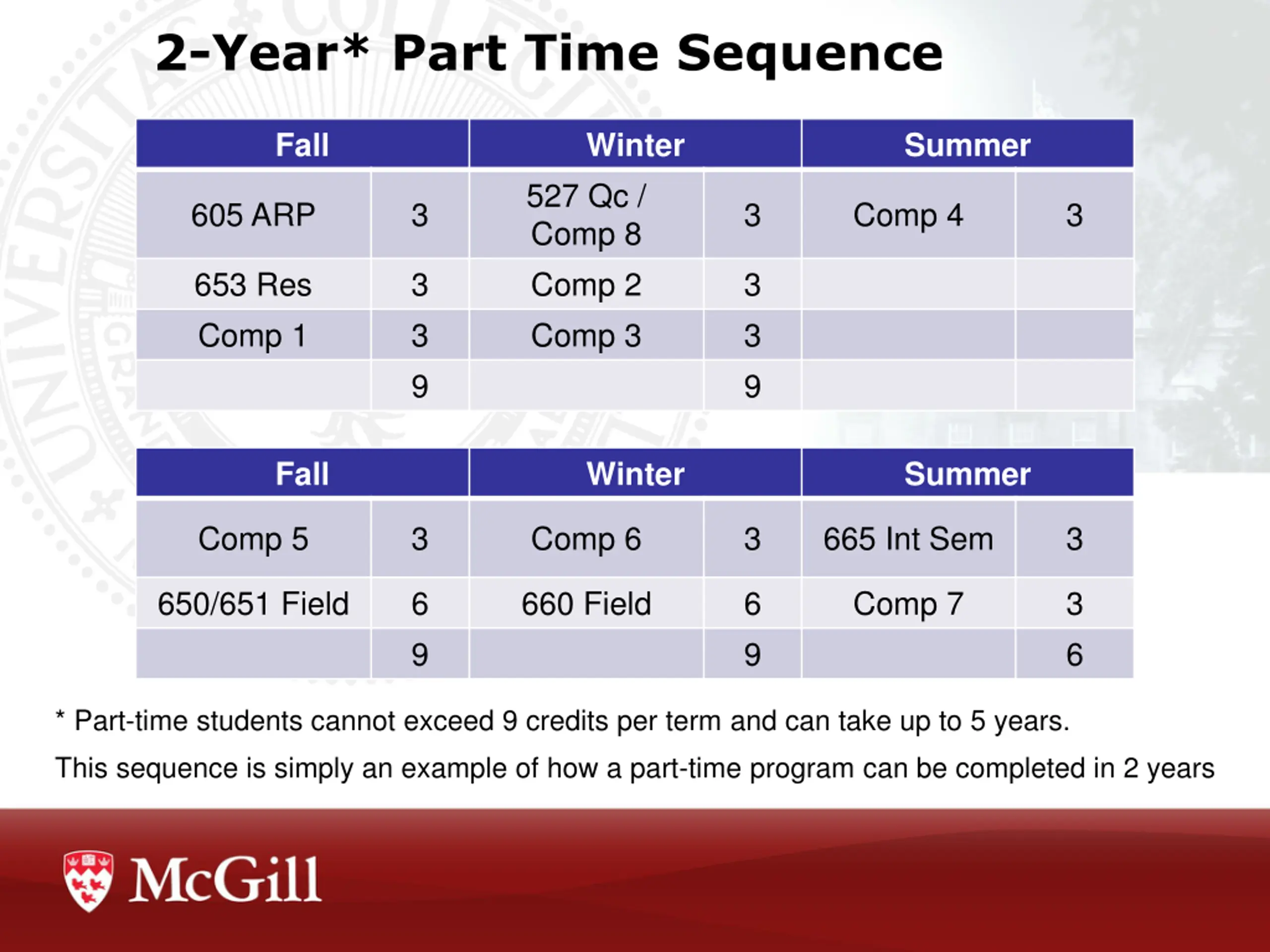 2-Year* Part Time Sequence

| Fall | | Winter | | Summer | |
|---|---|---|---|---|---|
| 605 ARP | 3 | 527 Qc / Comp 8 | 3 | Comp 4 | 3 |
| 653 Res | 3 | Comp 2 | 3 | | |
| Comp 1 | 3 | Comp 3 | 3 | | |
| | 9 | | 9 | | |

| Fall | | Winter | | Summer | |
|---|---|---|---|---|---|
| Comp 5 | 3 | Comp 6 | 3 | 665 Int Sem | 3 |
| 650/651 Field | 6 | 660 Field | 6 | Comp 7 | 3 |
| | 9 | | 9 | | 6 |

* Part-time students cannot exceed 9 credits per term and can take up to 5 years.

This sequence is simply an example of how a part-time program can be completed in 2 years

McGill